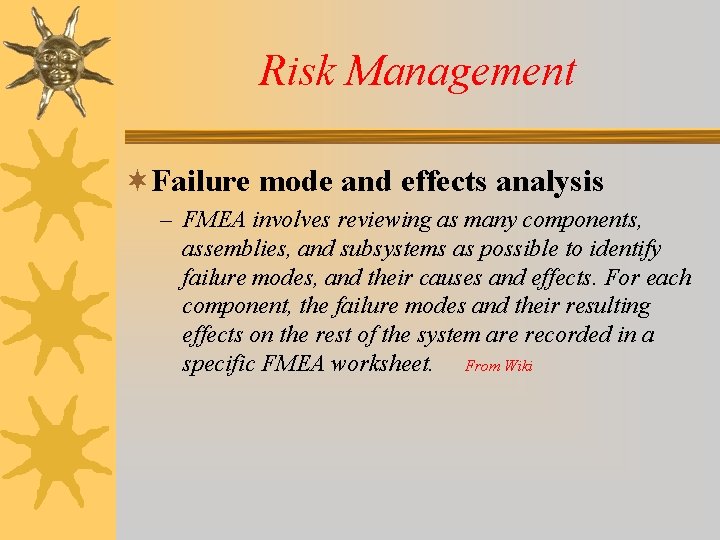 Risk Management

Failure mode and effects analysis

– FMEA involves reviewing as many components, assemblies, and subsystems as possible to identify failure modes, and their causes and effects. For each component, the failure modes and their resulting effects on the rest of the system are recorded in a specific FMEA worksheet. From Wiki